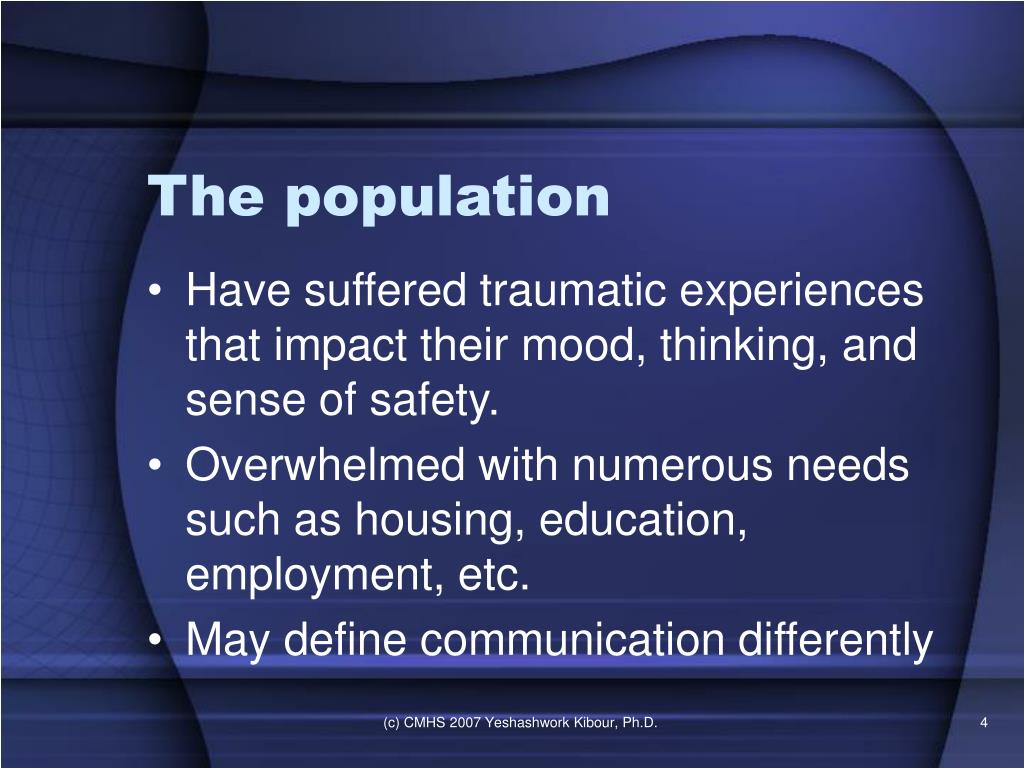 The population

• Have suffered traumatic experiences that impact their mood, thinking, and sense of safety.
• Overwhelmed with numerous needs such as housing, education, employment, etc.
• May define communication differently

(c) CMHS 2007 Yeshashwork Kibour, Ph.D.

4